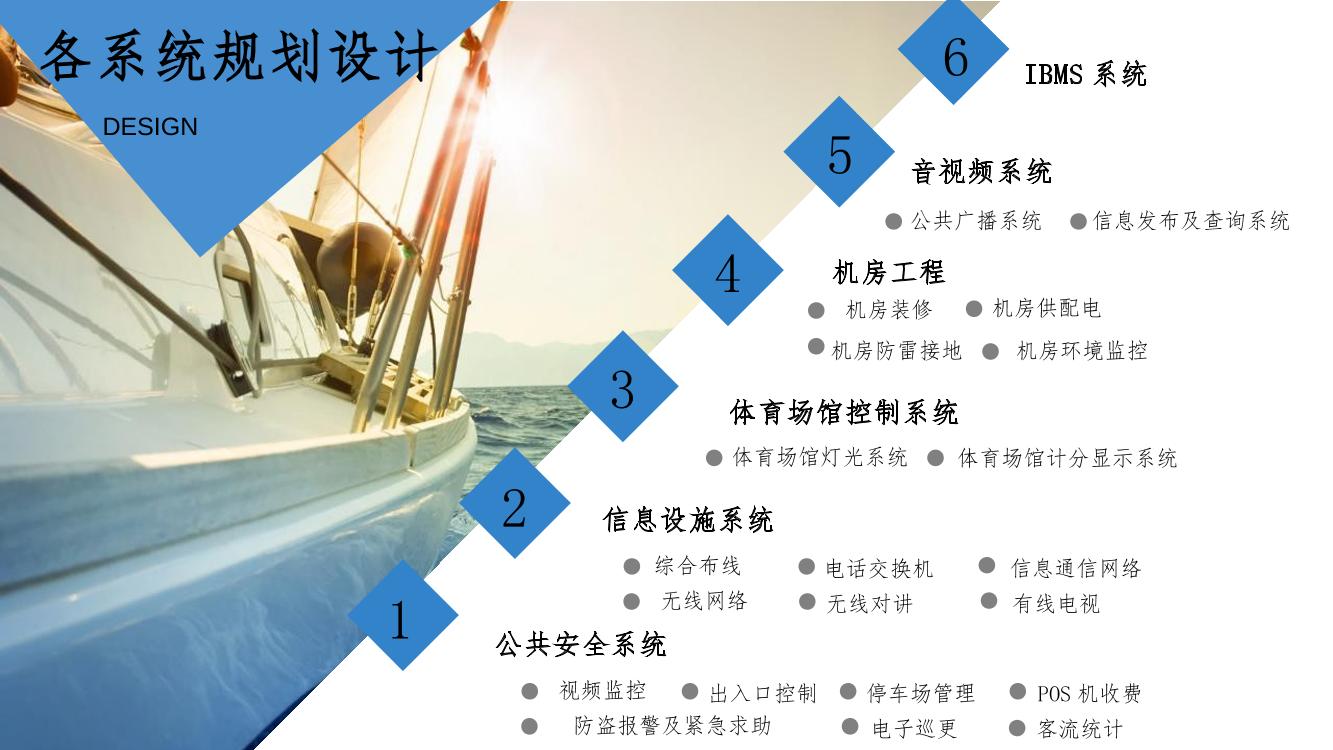 各系统规划设计
DESIGN

6
IBMS 系统

5
音视频系统
● 公共广播系统 ● 信息发布及查询系统

4
机房工程
● 机房装修 ● 机房供配电
● 机房防雷接地 ● 机房环境监控

3
体育场馆控制系统
● 体育场馆灯光系统 ● 体育场馆计分显示系统

2
信息设施系统
● 综合布线 ● 电话交换机 ● 信息通信网络
● 无线网络 ● 无线对讲 ● 有线电视

1
公共安全系统
● 视频监控 ● 出入口控制 ● 停车场管理 ● POS 机收费
● 防盗报警及紧急求助 ● 电子巡更 ● 客流统计